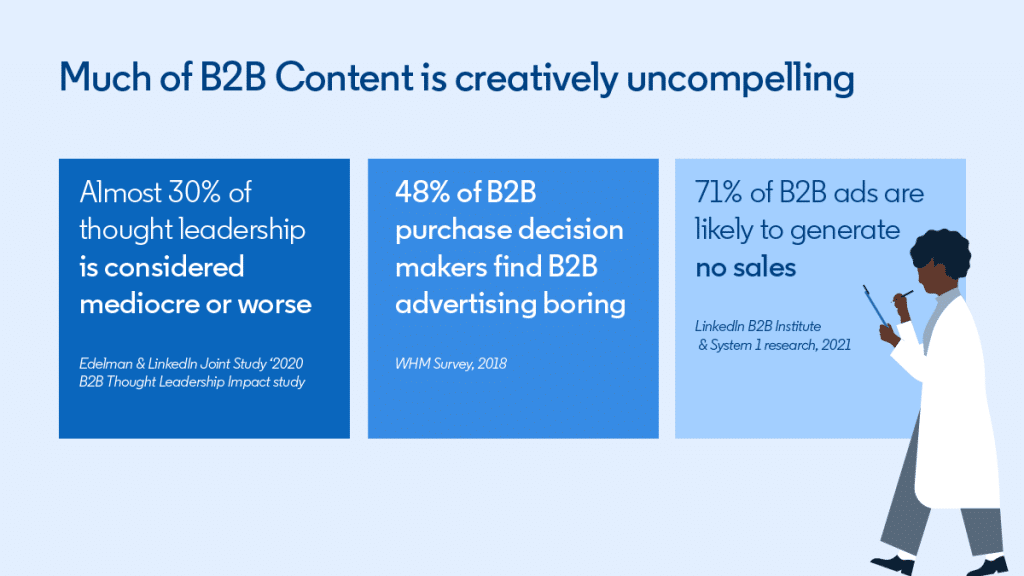 Much of B2B Content is creatively uncompelling

Almost 30% of thought leadership is considered mediocre or worse

Edelman & LinkedIn Joint Study '2020 B2B Thought Leadership Impact study

48% of B2B purchase decision makers find B2B advertising boring

WHM Survey, 2018

71% of B2B ads are likely to generate no sales

LinkedIn B2B Institute & System 1 research, 2021